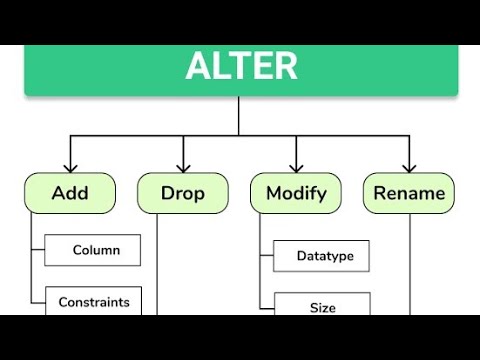 ALTER

Add

Drop

Modify

Rename

Column

Constraints

Datatype

Size